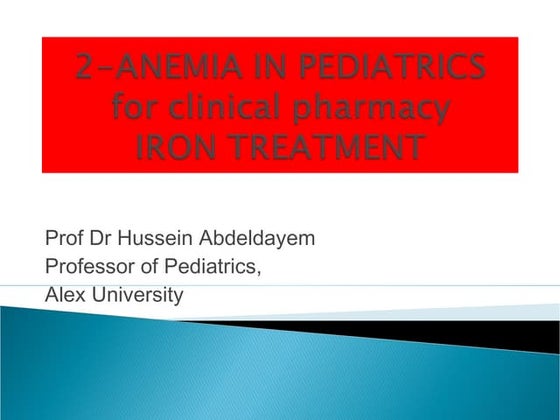 2-ANEMIA IN PEDIATRICS
for clinical pharmacy
IRON TREATMENT

Prof Dr Hussein Abdeldayem
Professor of Pediatrics,
Alex University